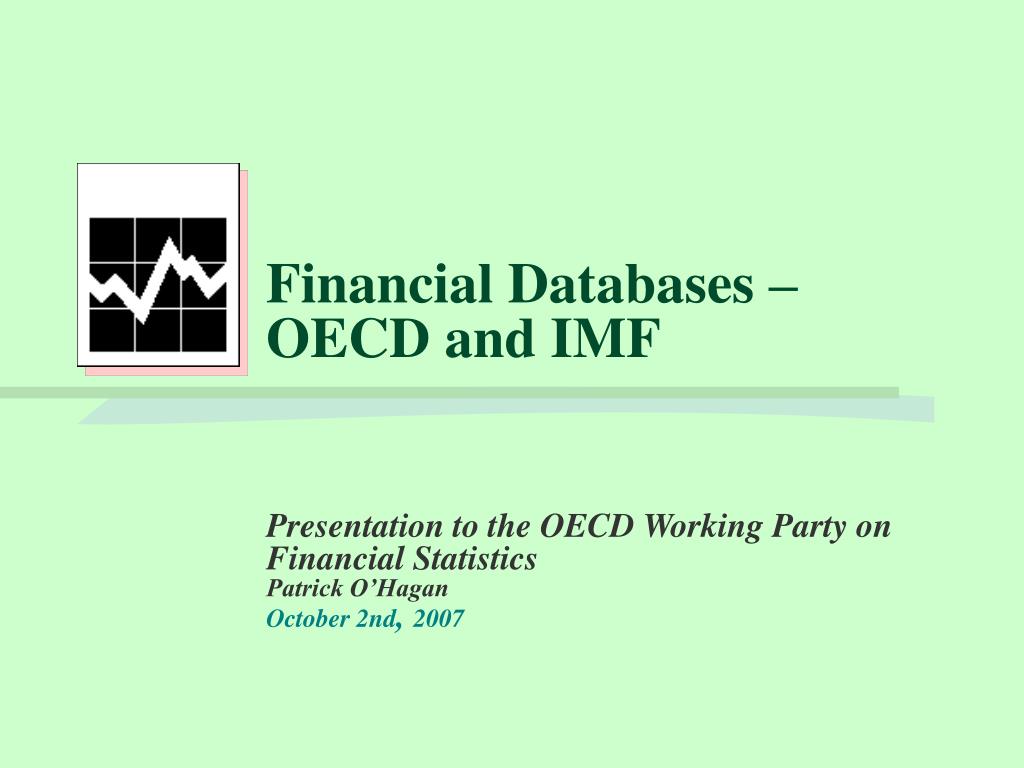 Financial Databases – OECD and IMF

Presentation to the OECD Working Party on Financial Statistics
Patrick O’Hagan
October 2nd, 2007